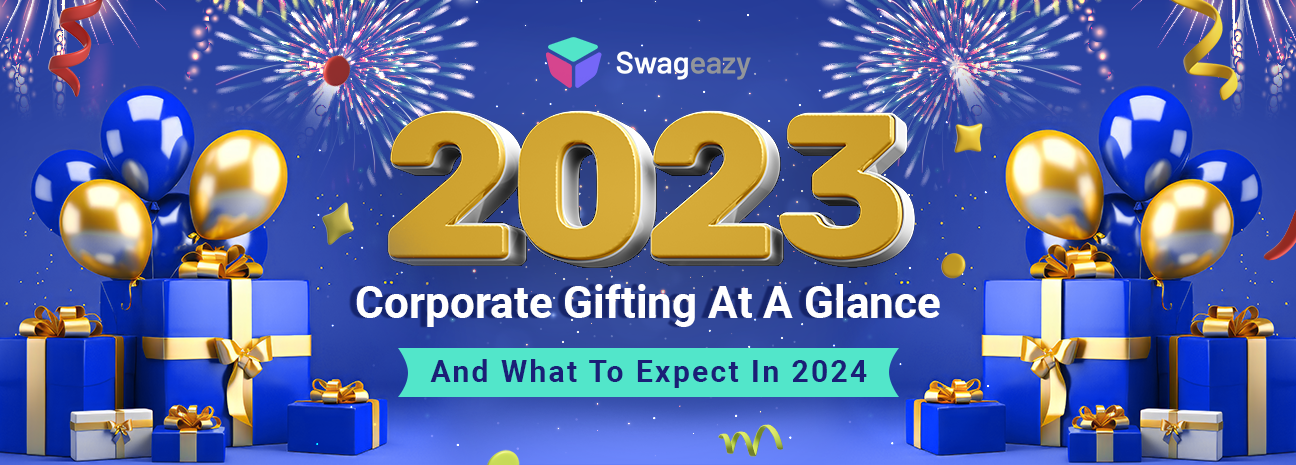 Swageazy

2023

Corporate Gifting At A Glance

And What To Expect In 2024